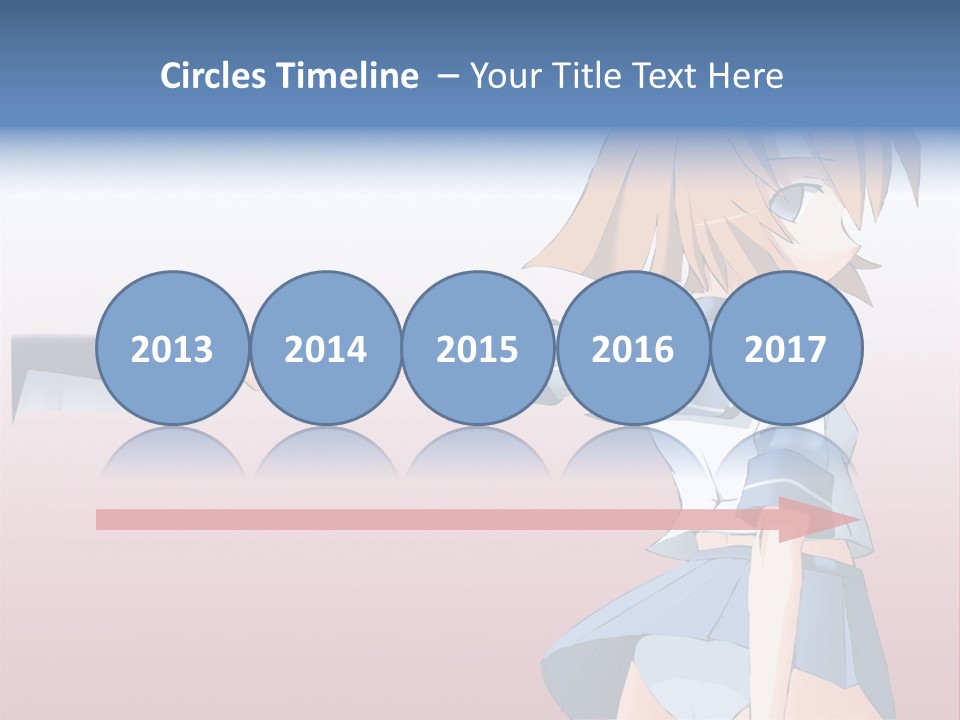 Circles Timeline – Your Title Text Here

2013 2014 2015 2016 2017